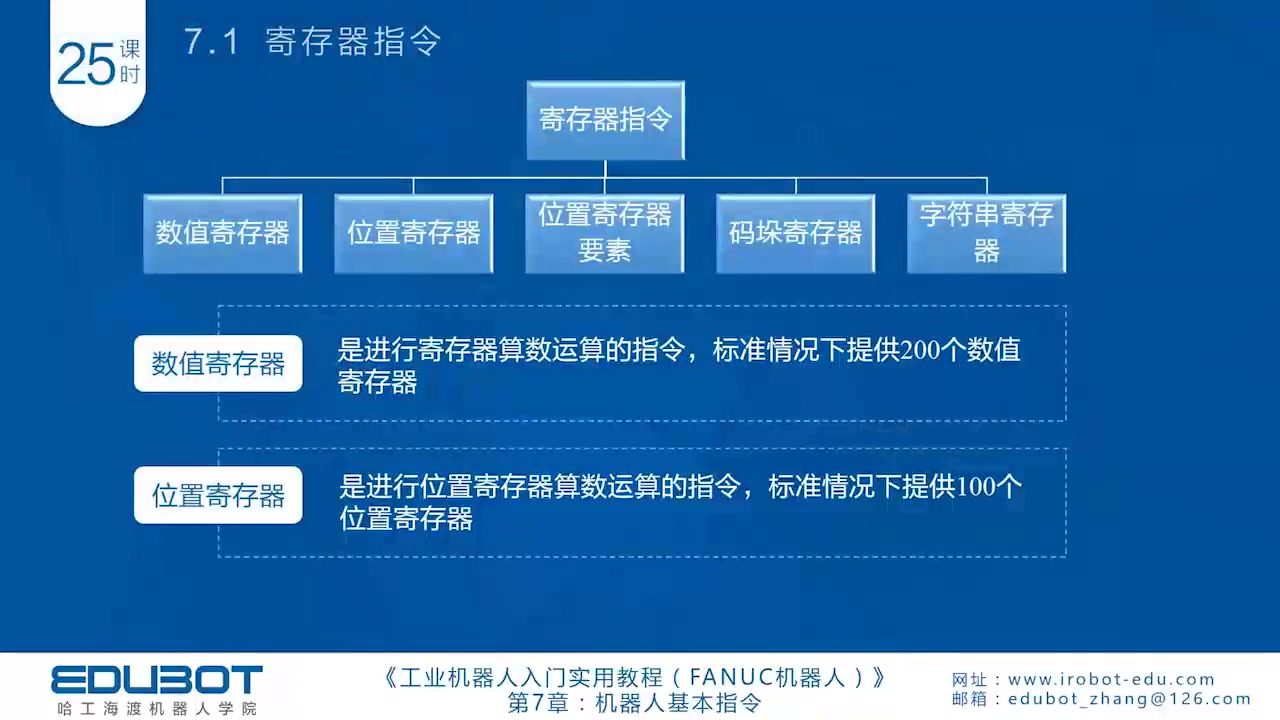 25 课时

7.1 寄存器指令

寄存器指令

数值寄存器

位置寄存器

位置寄存器要素

码垛寄存器

字符串寄存器

数值寄存器

是进行寄存器算数运算的指令，标准情况下提供200个数值寄存器

位置寄存器

是进行位置寄存器算数运算的指令，标准情况下提供100个位置寄存器

EDUBOT
哈工海渡机器人学院

《工业机器人入门实用教程（FANUC机器人）》
第7章：机器人基本指令

网址：www.irobot-edu.com
邮箱：edubot_zhang@126.com